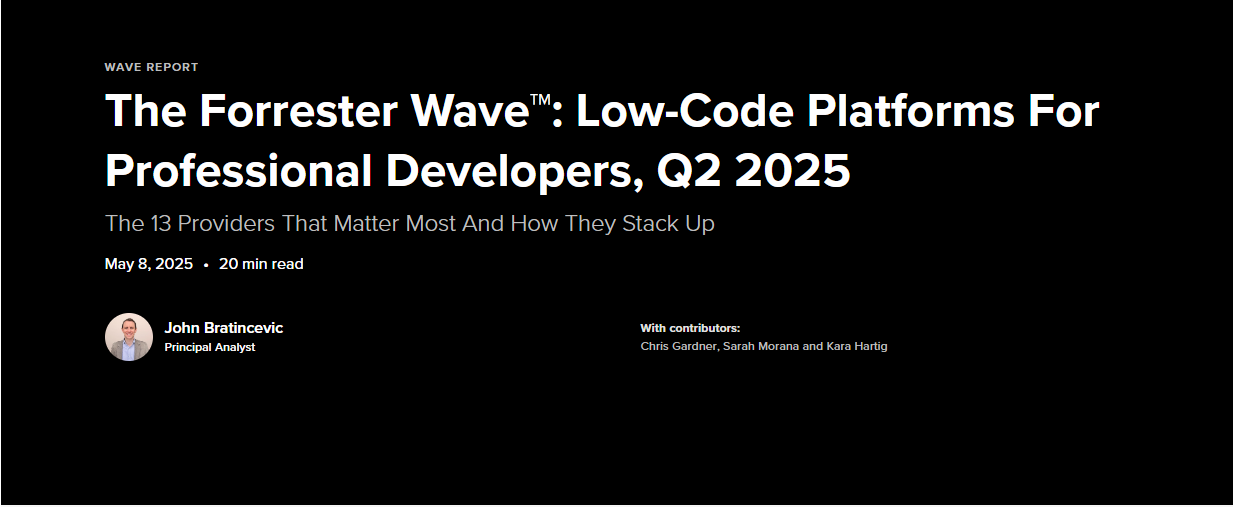 WAVE REPORT

The Forrester Wave™: Low-Code Platforms For Professional Developers, Q2 2025

The 13 Providers That Matter Most And How They Stack Up

May 8, 2025 • 20 min read

John Bratincevic
Principal Analyst

With contributors:
Chris Gardner, Sarah Morana and Kara Hartig